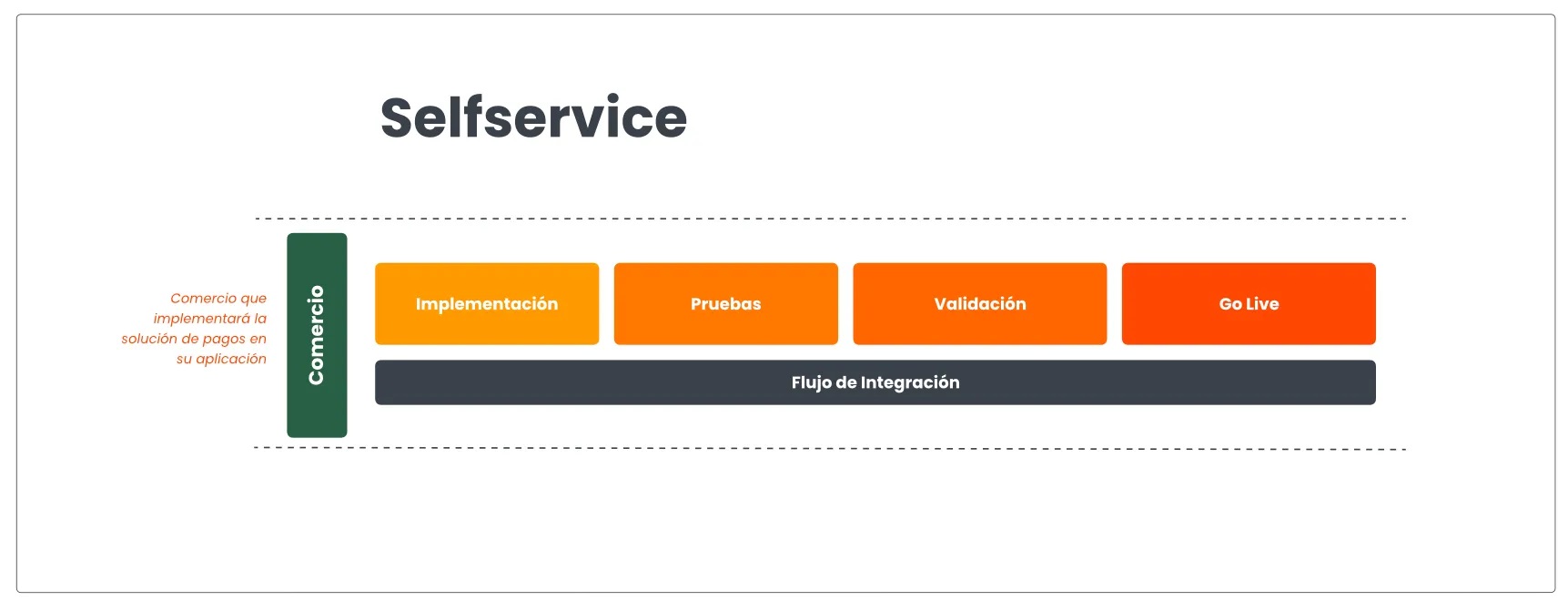 Selfservice

Comercio que implementará la solución de pagos en su aplicación

Comercio

Implementación

Pruebas

Validación

Go Live

Flujo de Integración